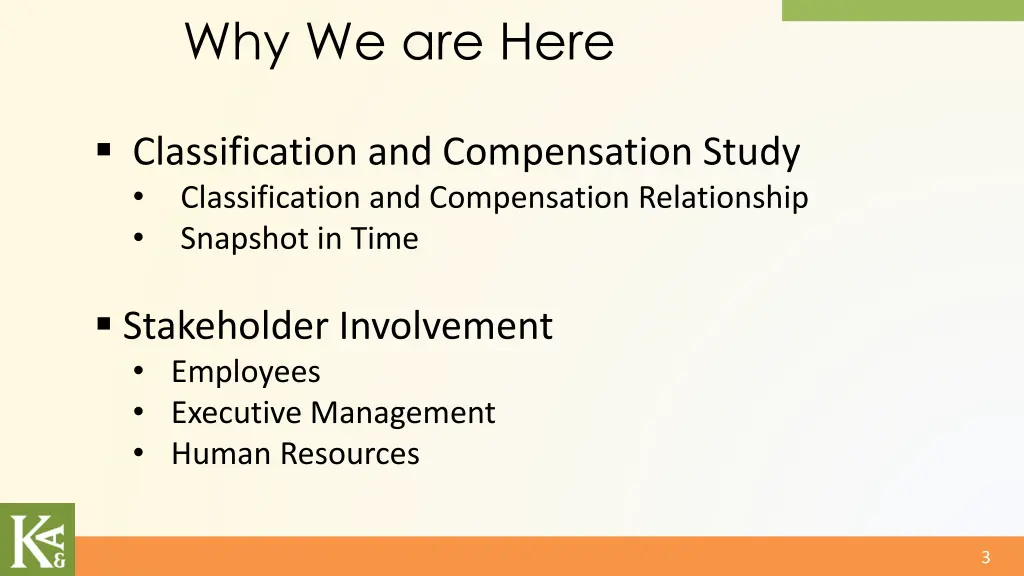 Why We are Here

▪ Classification and Compensation Study
• Classification and Compensation Relationship
• Snapshot in Time

▪ Stakeholder Involvement
• Employees
• Executive Management
• Human Resources

K&A

3